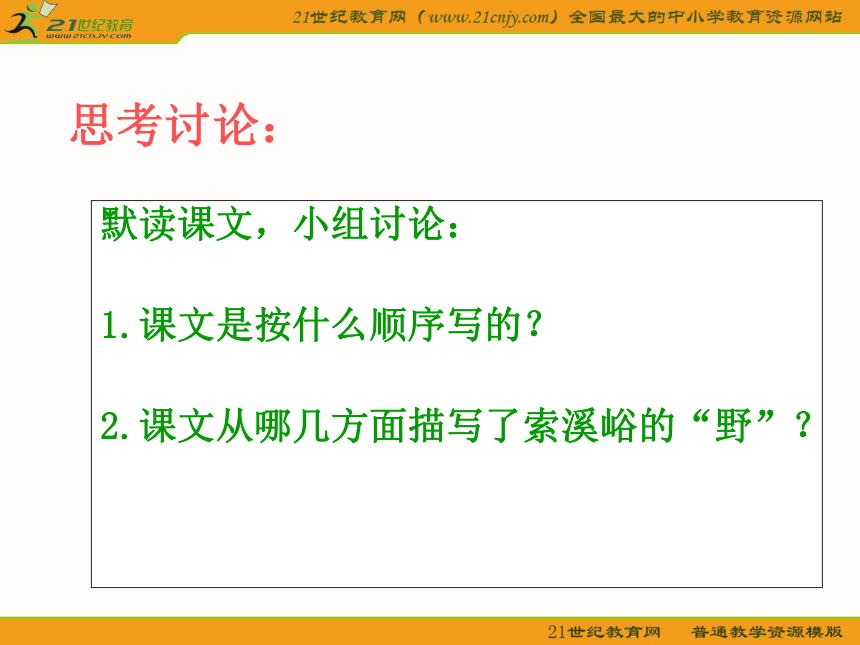 21世纪教育
www.21cnjy.com

21世纪教育网（www.21cnjy.com）全国最大的中小学教育资源网站

思考讨论：

默读课文，小组讨论：

1.课文是按什么顺序写的？

2.课文从哪几方面描写了索溪峪的“野”？

21世纪教育网 普通教学资源模版